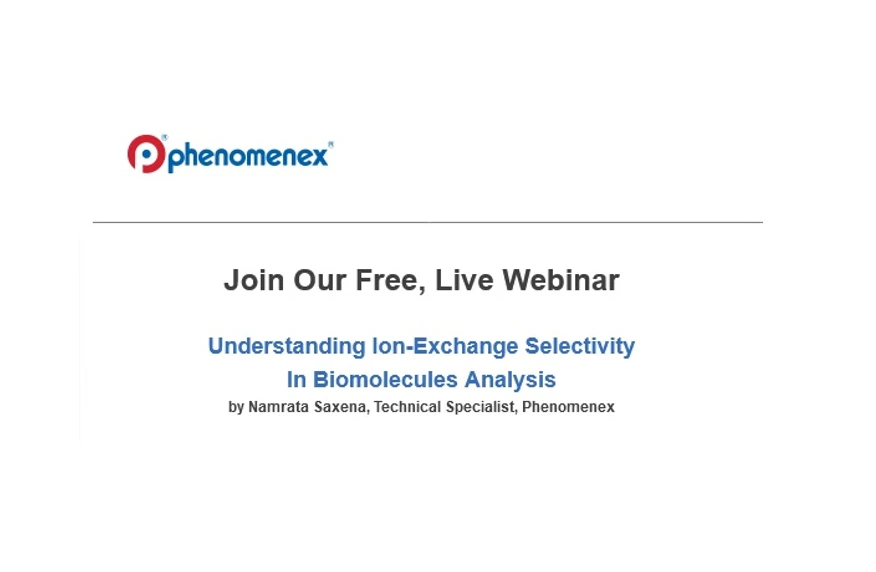 phenomenex®

Join Our Free, Live Webinar

Understanding Ion-Exchange Selectivity In Biomolecules Analysis

by Namrata Saxena, Technical Specialist, Phenomenex